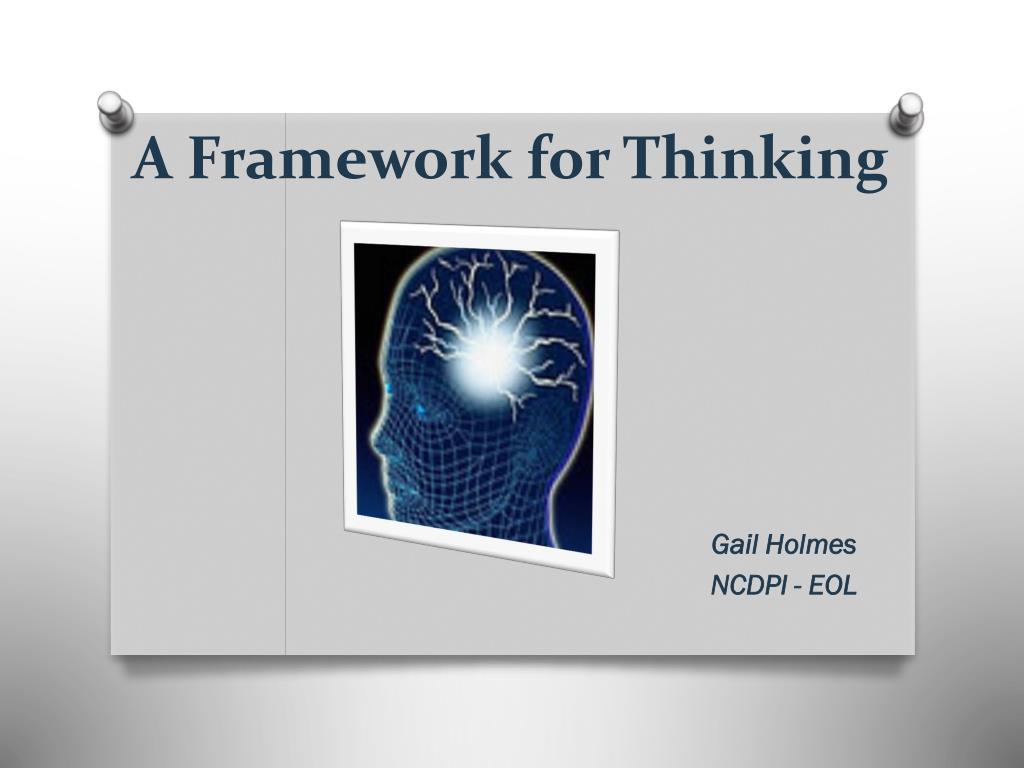 A Framework for Thinking

Gail Holmes
NCDPI - EOL